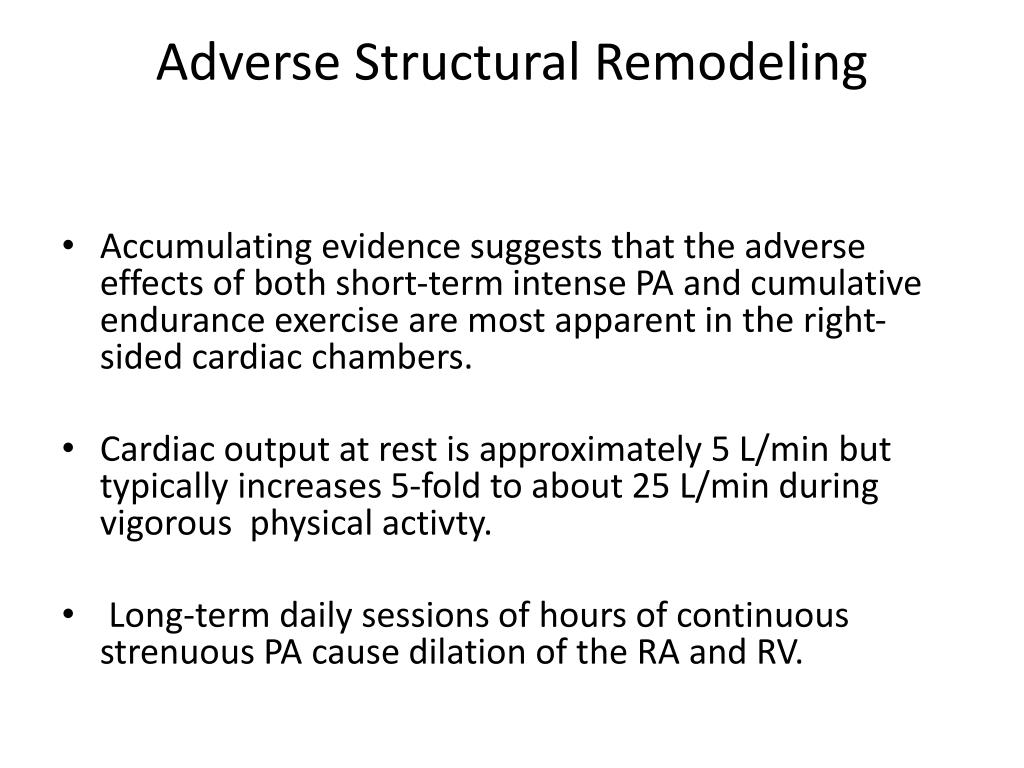 Adverse Structural Remodeling

• Accumulating evidence suggests that the adverse effects of both short-term intense PA and cumulative endurance exercise are most apparent in the right-sided cardiac chambers.

• Cardiac output at rest is approximately 5 L/min but typically increases 5-fold to about 25 L/min during vigorous physical activty.

• Long-term daily sessions of hours of continuous strenuous PA cause dilation of the RA and RV.